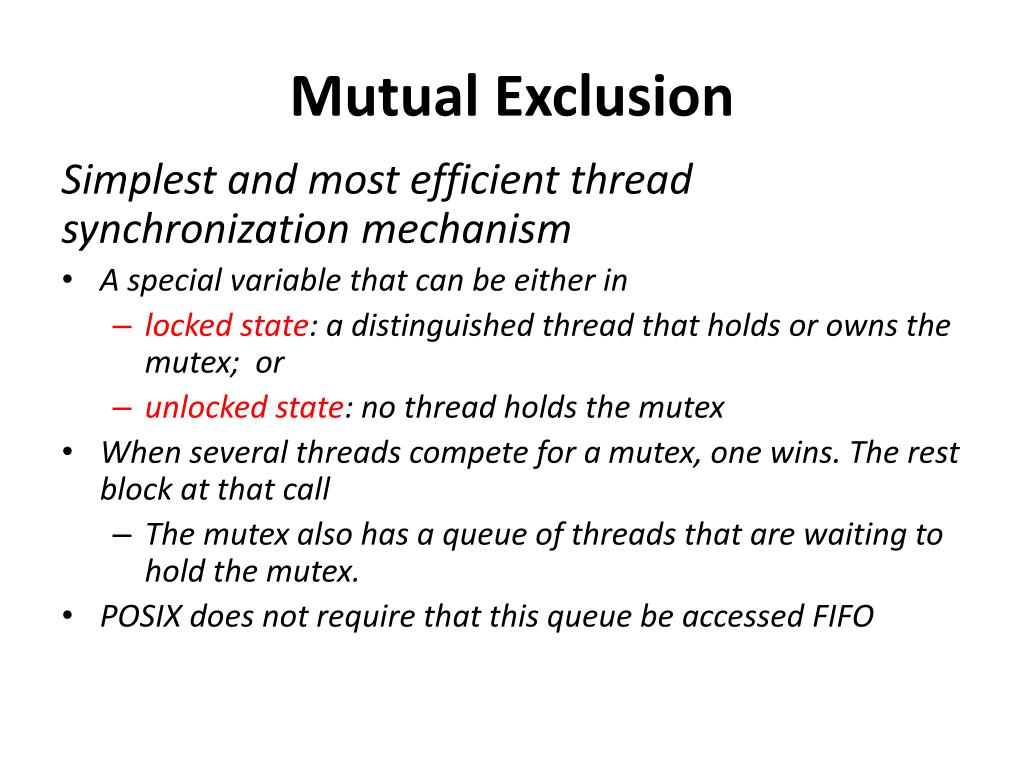 Mutual Exclusion

Simplest and most efficient thread synchronization mechanism

• A special variable that can be either in
  – locked state: a distinguished thread that holds or owns the mutex; or
  – unlocked state: no thread holds the mutex
• When several threads compete for a mutex, one wins. The rest block at that call
  – The mutex also has a queue of threads that are waiting to hold the mutex.
• POSIX does not require that this queue be accessed FIFO